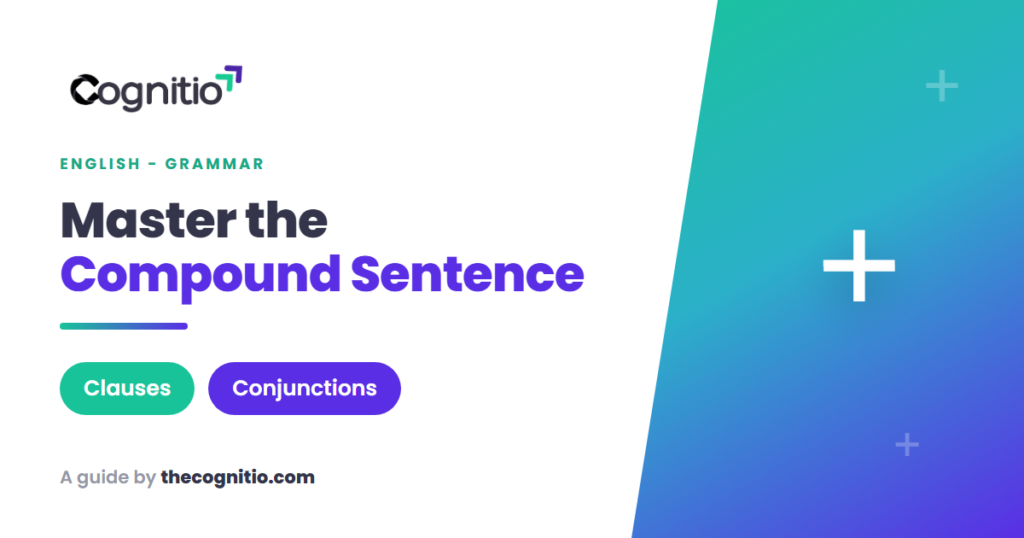 Cognitio

ENGLISH - GRAMMAR

Master the Compound Sentence

Clauses

Conjunctions

A guide by thecognitio.com